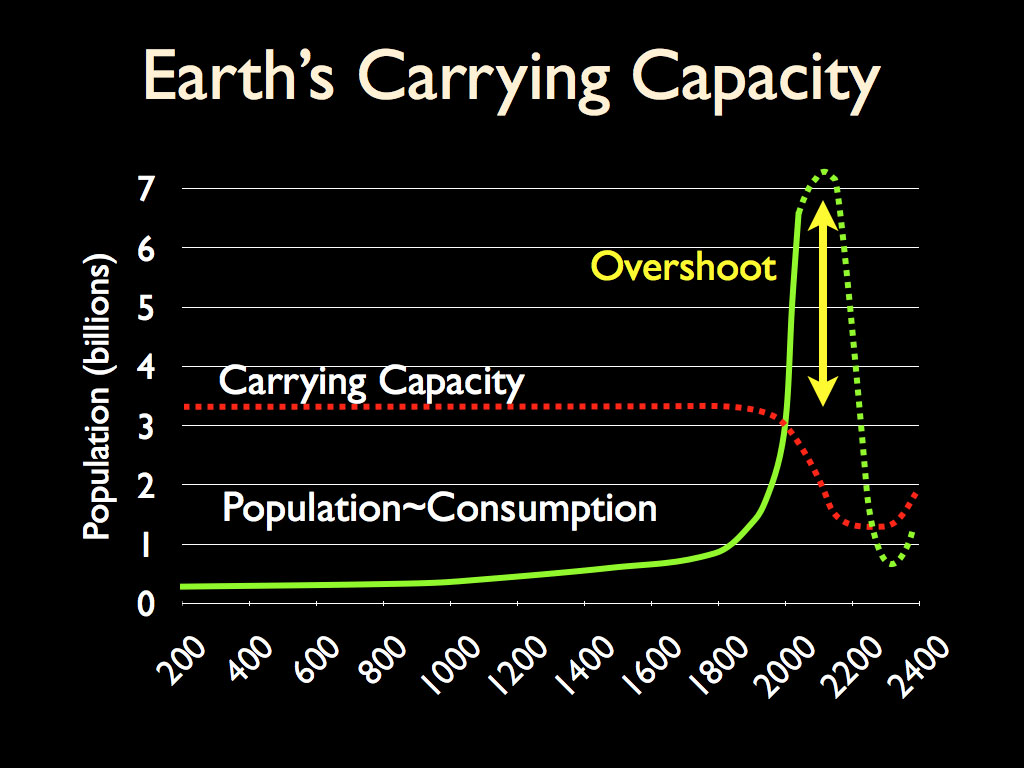 Earth's Carrying Capacity

Population (billions)

7
6
5
4
3
2
1
0

Overshoot

Carrying Capacity

Population~Consumption

200 400 600 800 1000 1200 1400 1600 1800 2000 2200 2400